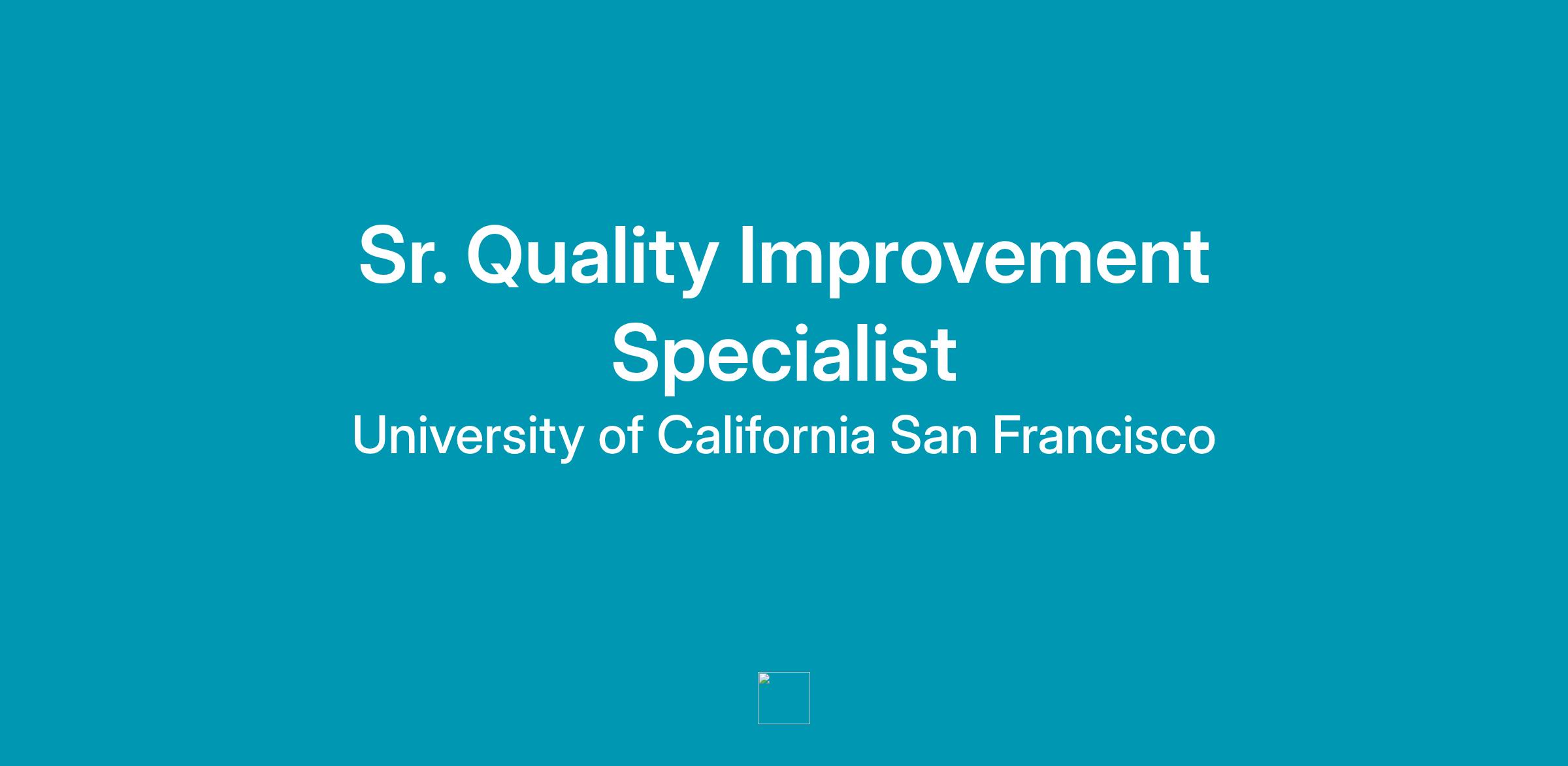 Sr. Quality Improvement Specialist

University of California San Francisco